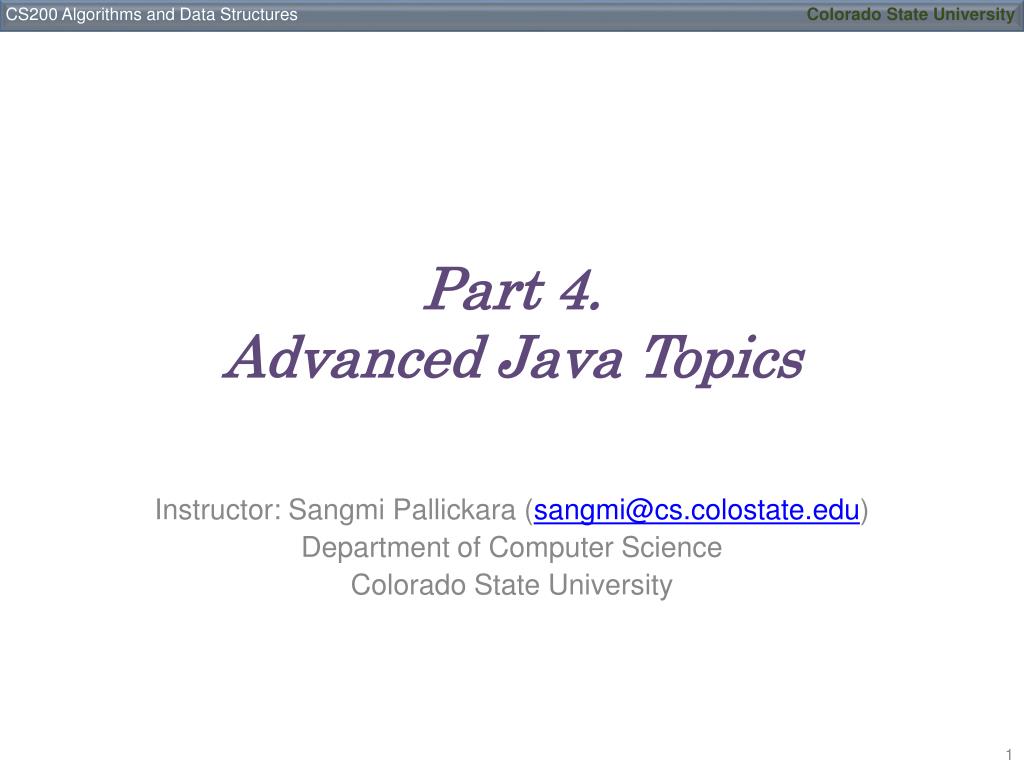 CS200 Algorithms and Data Structures

Colorado State University

Part 4.
Advanced Java Topics

Instructor: Sangmi Pallickara (sangmi@cs.colostate.edu)
Department of Computer Science
Colorado State University

1